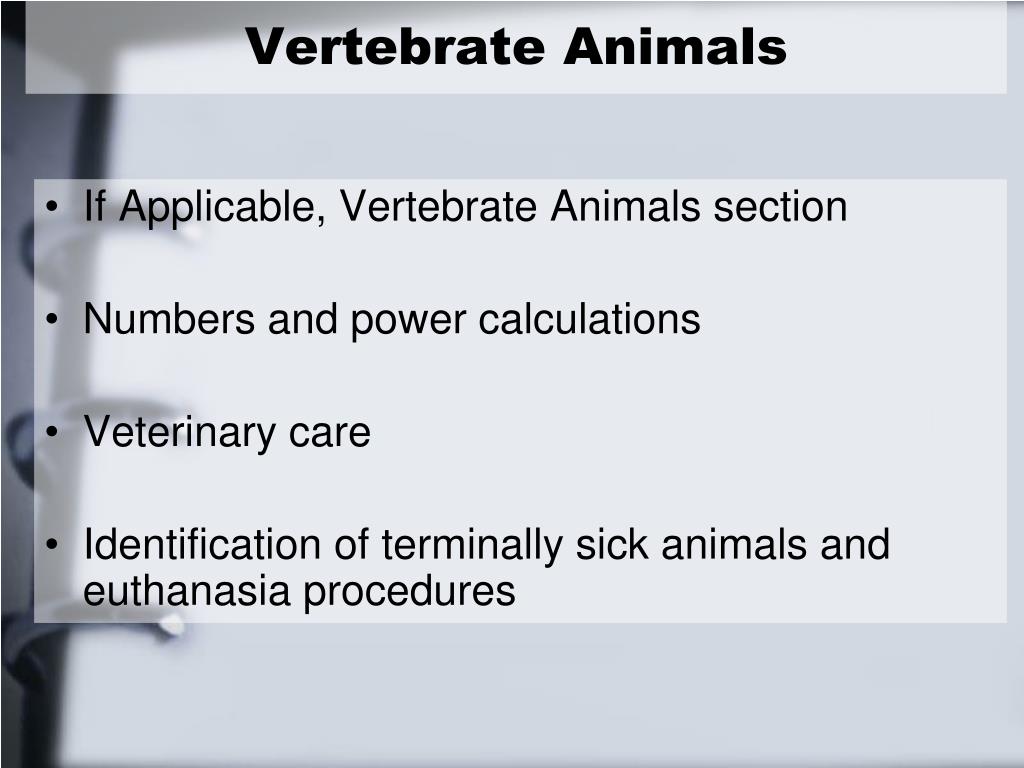 Vertebrate Animals

• If Applicable, Vertebrate Animals section

• Numbers and power calculations

• Veterinary care

• Identification of terminally sick animals and euthanasia procedures